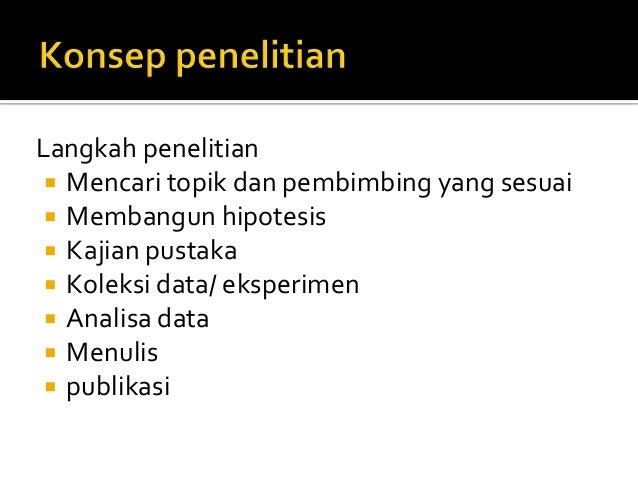 Konsep penelitian

Langkah penelitian
- Mencari topik dan pembimbing yang sesuai
- Membangun hipotesis
- Kajian pustaka
- Koleksi data/ eksperimen
- Analisa data
- Menulis
- publikasi